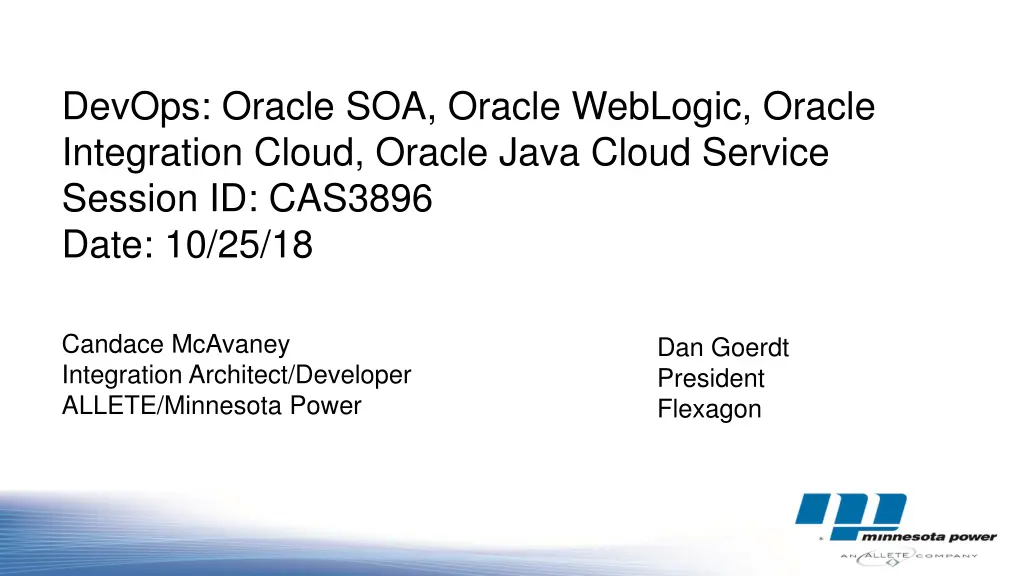 DevOps: Oracle SOA, Oracle WebLogic, Oracle Integration Cloud, Oracle Java Cloud Service
Session ID: CAS3896
Date: 10/25/18

Candace McAvaney
Integration Architect/Developer
ALLETE/Minnesota Power

Dan Goerdt
President
Flexagon

minnesota power
AN ALLETE COMPANY